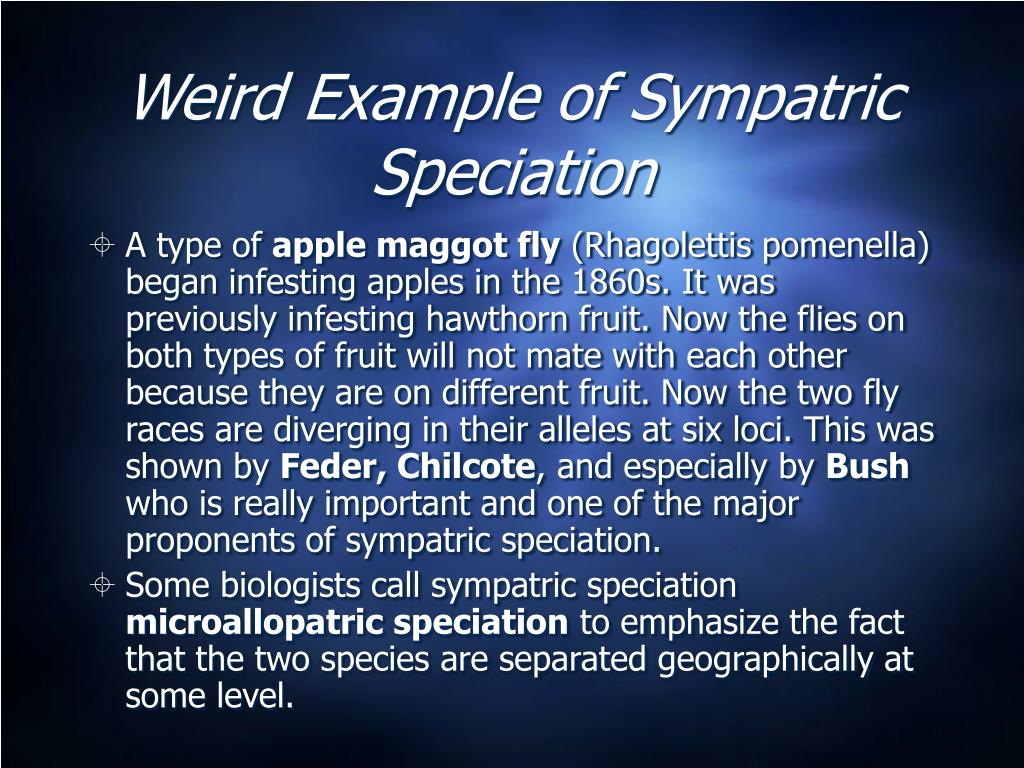 Weird Example of Sympatric Speciation

A type of apple maggot fly (Rhagolettis pomenella) began infesting apples in the 1860s. It was previously infesting hawthorn fruit. Now the flies on both types of fruit will not mate with each other because they are on different fruit. Now the two fly races are diverging in their alleles at six loci. This was shown by Feder, Chilcote, and especially by Bush who is really important and one of the major proponents of sympatric speciation.

Some biologists call sympatric speciation microallopatric speciation to emphasize the fact that the two species are separated geographically at some level.